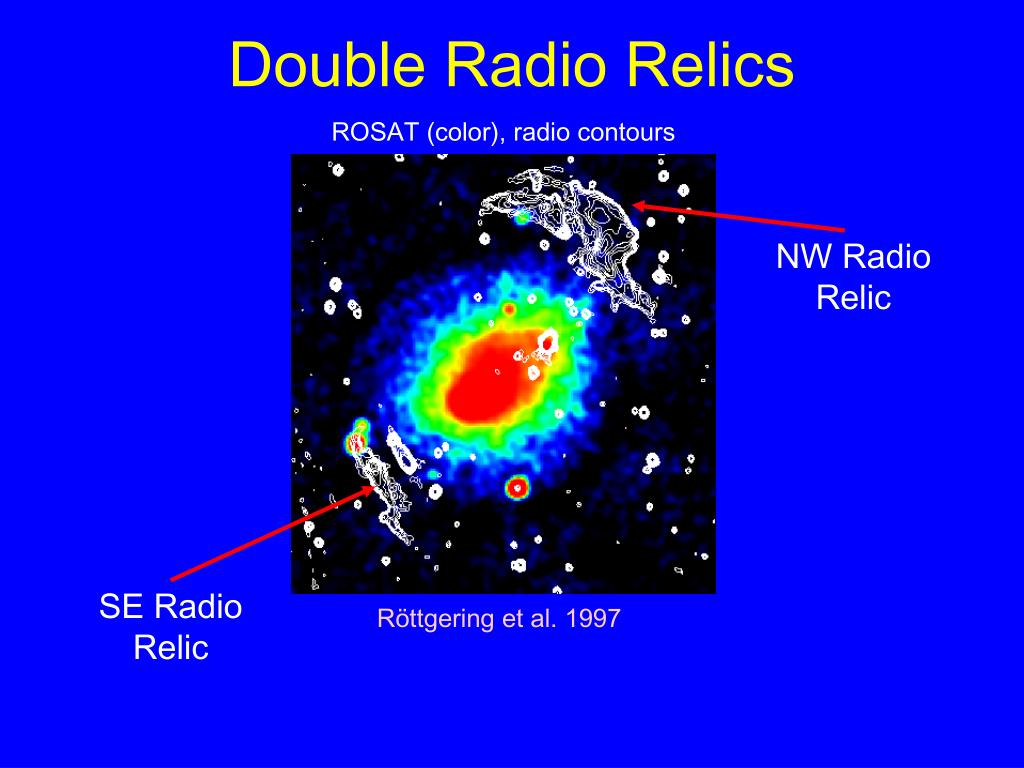 Double Radio Relics

ROSAT (color), radio contours

NW Radio Relic

SE Radio Relic

Röttgering et al. 1997